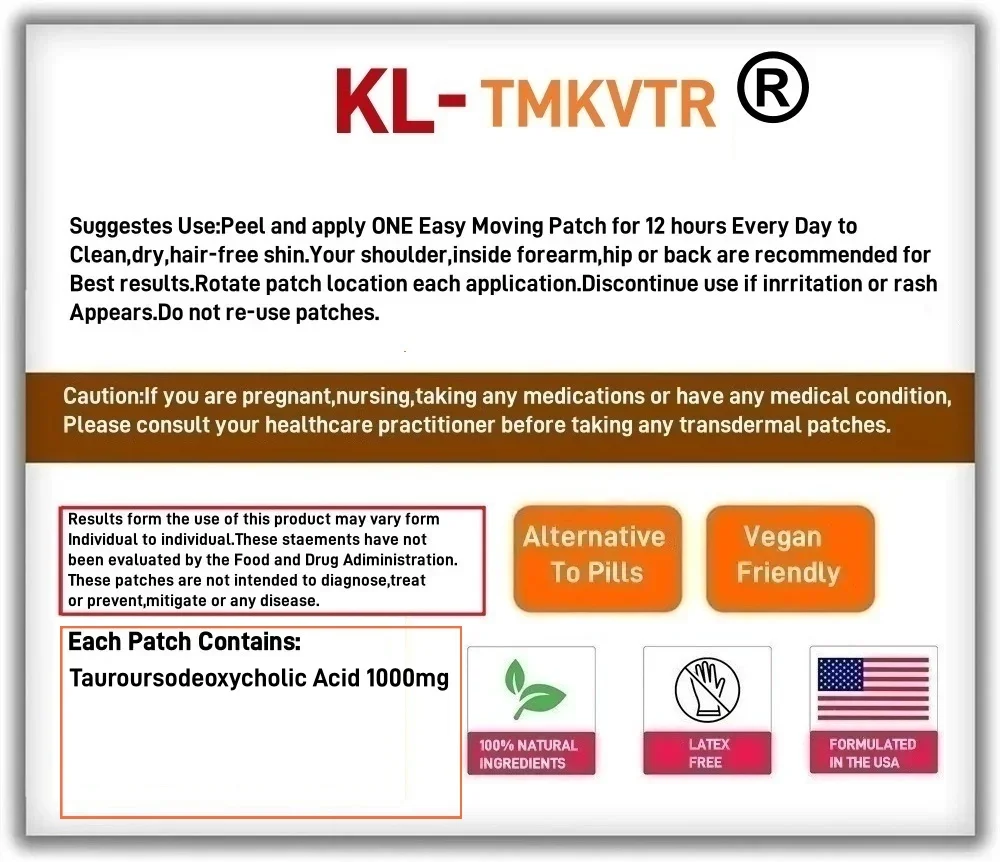 KL- TMKVTR ®

Suggestes Use:Peel and apply ONE Easy Moving Patch for 12 hours Every Day to Clean,dry,hair-free shin.Your shoulder,inside forearm,hip or back are recommended for Best results.Rotate patch location each application.Discontinue use if inrritation or rash Appears.Do not re-use patches.

Caution:If you are pregnant,nursing,taking any medications or have any medical condition, Please consult your healthcare practitioner before taking any transdermal patches.

Results form the use of this product may vary form Individual to individual.These staements have not been evaluated by the Food and Drug Adiministration. These patches are not intended to diagnose,treat or prevent,mitigate or any disease.

Alternative To Pills

Vegan Friendly

Each Patch Contains:
Tauroursodeoxycholic Acid 1000mg

100% NATURAL INGREDIENTS

LATEX FREE

FORMULATED IN THE USA